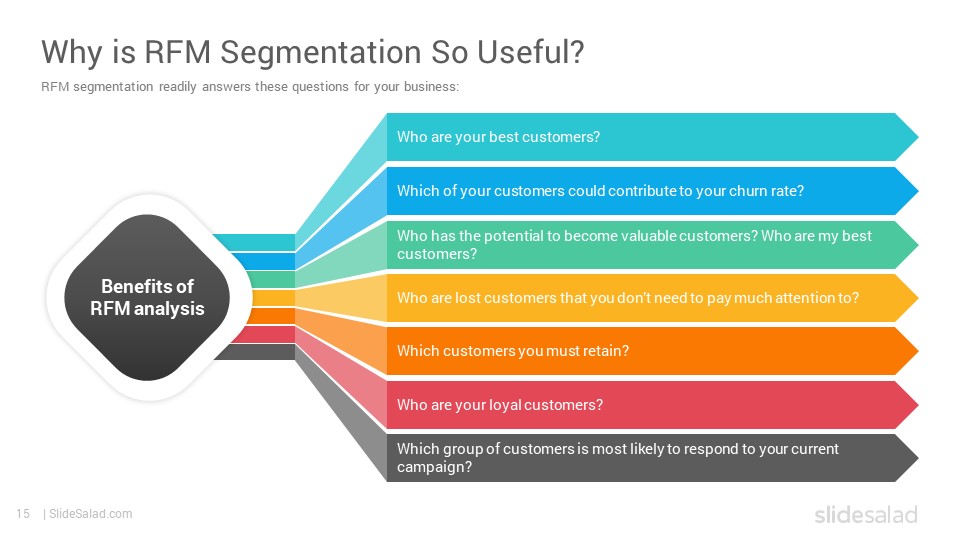 Why is RFM Segmentation So Useful?

RFM segmentation readily answers these questions for your business:

Benefits of RFM analysis

Who are your best customers?

Which of your customers could contribute to your churn rate?

Who has the potential to become valuable customers? Who are my best customers?

Who are lost customers that you don't need to pay much attention to?

Which customers you must retain?

Who are your loyal customers?

Which group of customers is most likely to respond to your current campaign?

15 | SlideSalad.com

slidesalad